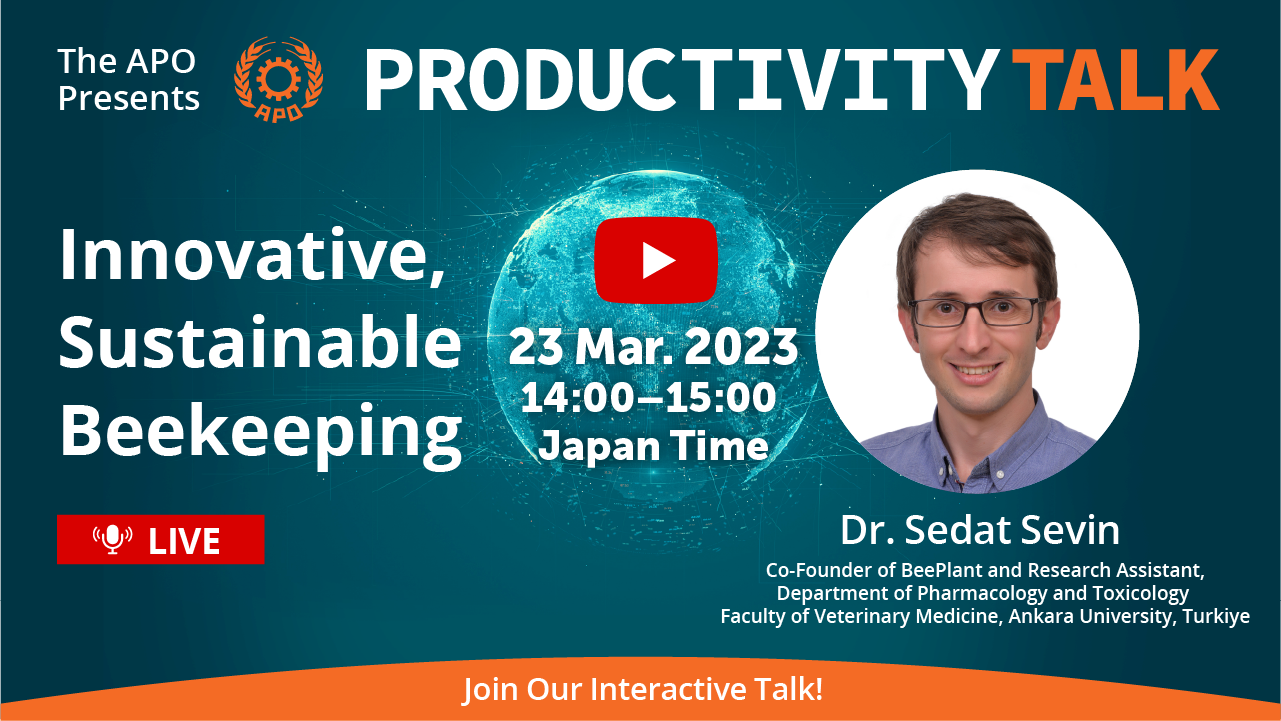 The APO Presents

APO

PRODUCTIVITY TALK

Innovative, Sustainable Beekeeping

23 Mar. 2023
14:00–15:00
Japan Time

LIVE

Dr. Sedat Sevin

Co-Founder of BeePlant and Research Assistant,
Department of Pharmacology and Toxicology
Faculty of Veterinary Medicine, Ankara University, Turkiye

Join Our Interactive Talk!